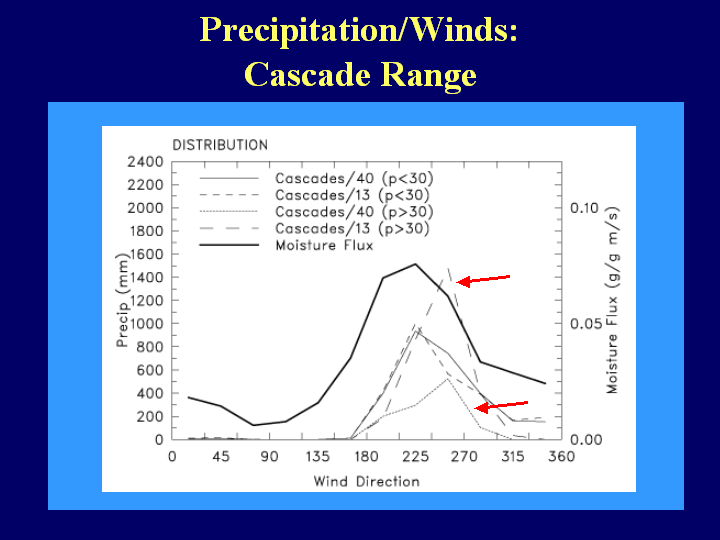 Precipitation/Winds:
Cascade Range

DISTRIBUTION

Cascades/40 (p<30)
Cascades/13 (p<30)
Cascades/40 (p>30)
Cascades/13 (p>30)
Moisture Flux

Precip (mm)

2400
2200
2000
1800
1600
1400
1200
1000
800
600
400
200
0

Moisture Flux (g/g m/s)

0.10
0.05
0.00

0 45 90 135 180 225 270 315 360

Wind Direction